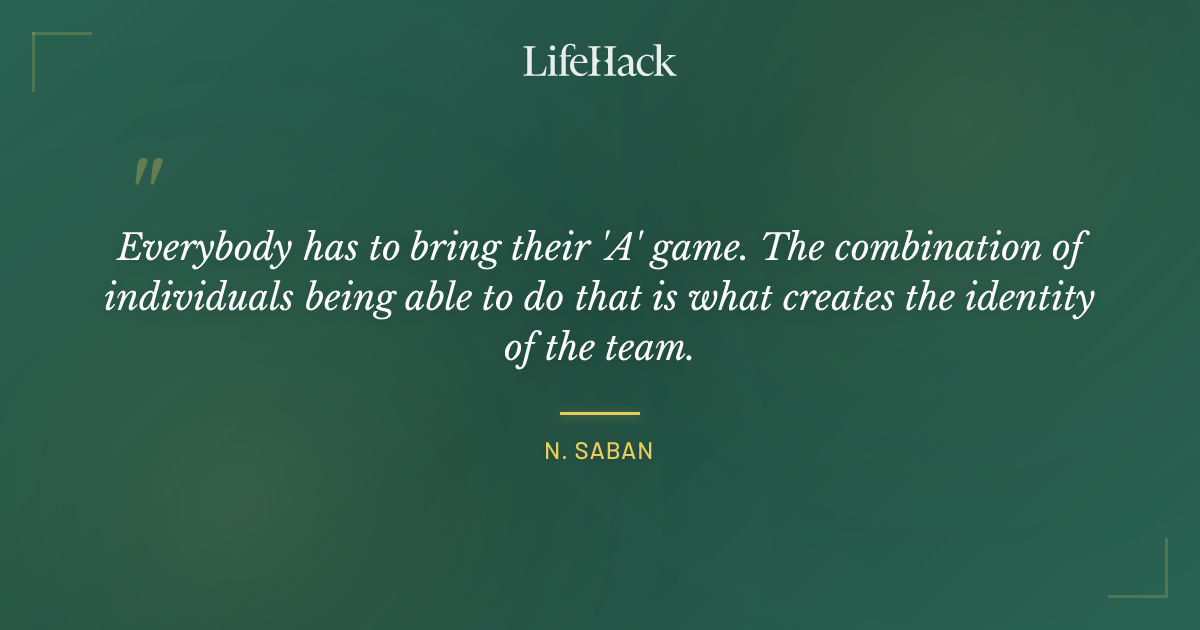 LifeHack

"

Everybody has to bring their 'A' game. The combination of individuals being able to do that is what creates the identity of the team.

N. SABAN